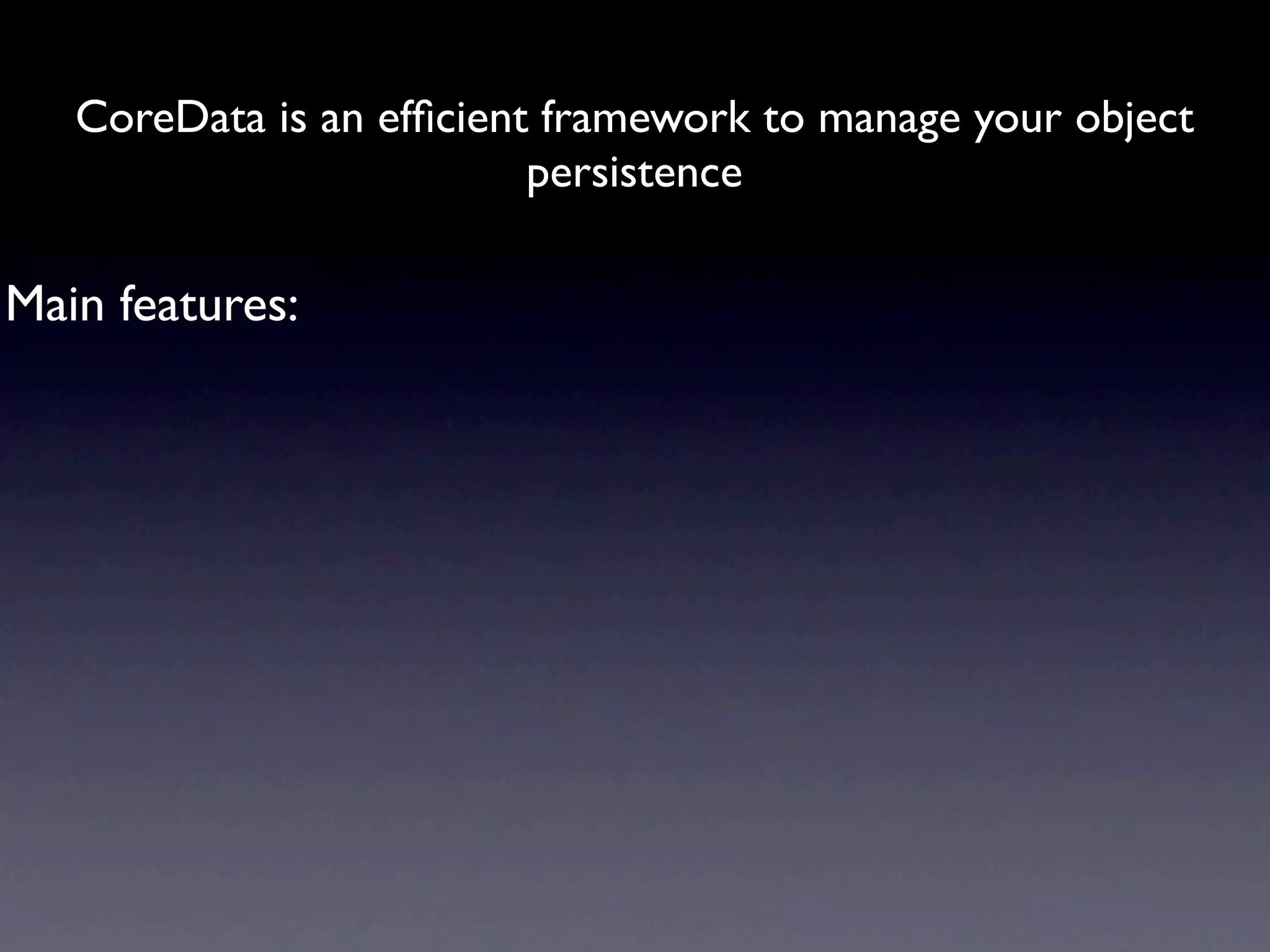 CoreData is an efficient framework to manage your object persistence

Main features: